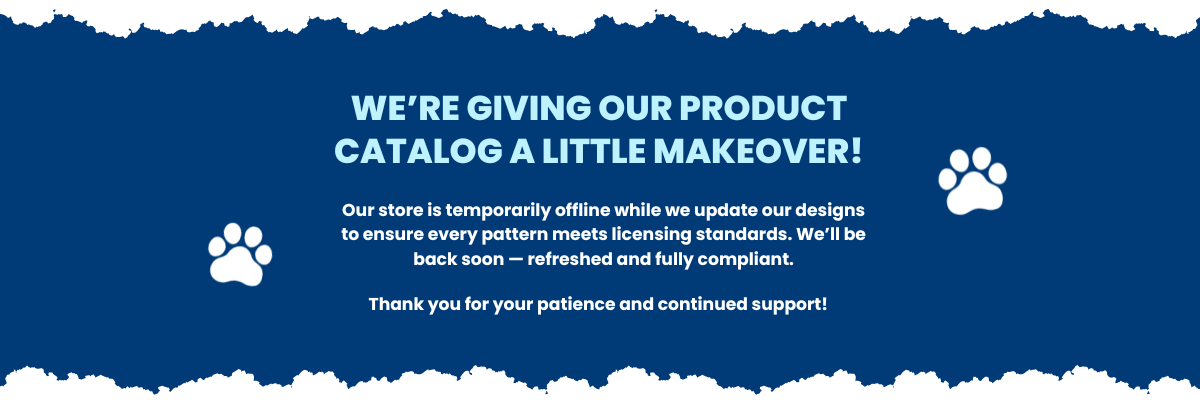 WE'RE GIVING OUR PRODUCT CATALOG A LITTLE MAKEOVER!

Our store is temporarily offline while we update our designs to ensure every pattern meets licensing standards. We'll be back soon — refreshed and fully compliant.

Thank you for your patience and continued support!